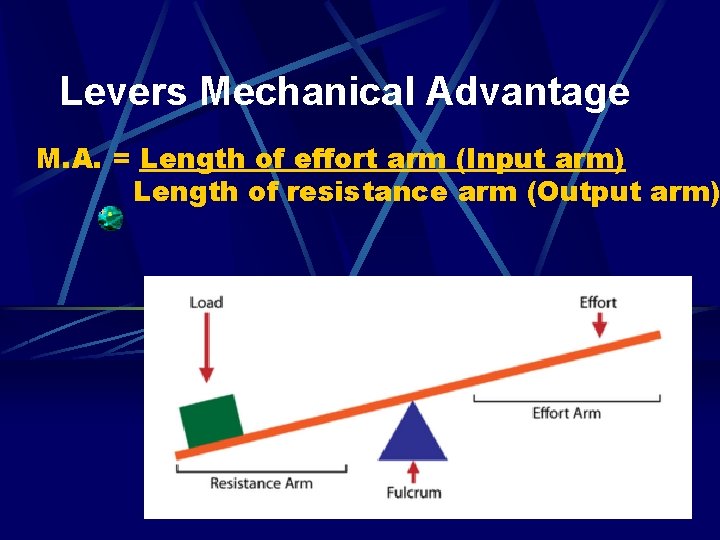 Levers Mechanical Advantage

M.A. = Length of effort arm (Input arm)
Length of resistance arm (Output arm)

Load

Effort

Effort Arm

Resistance Arm

Fulcrum